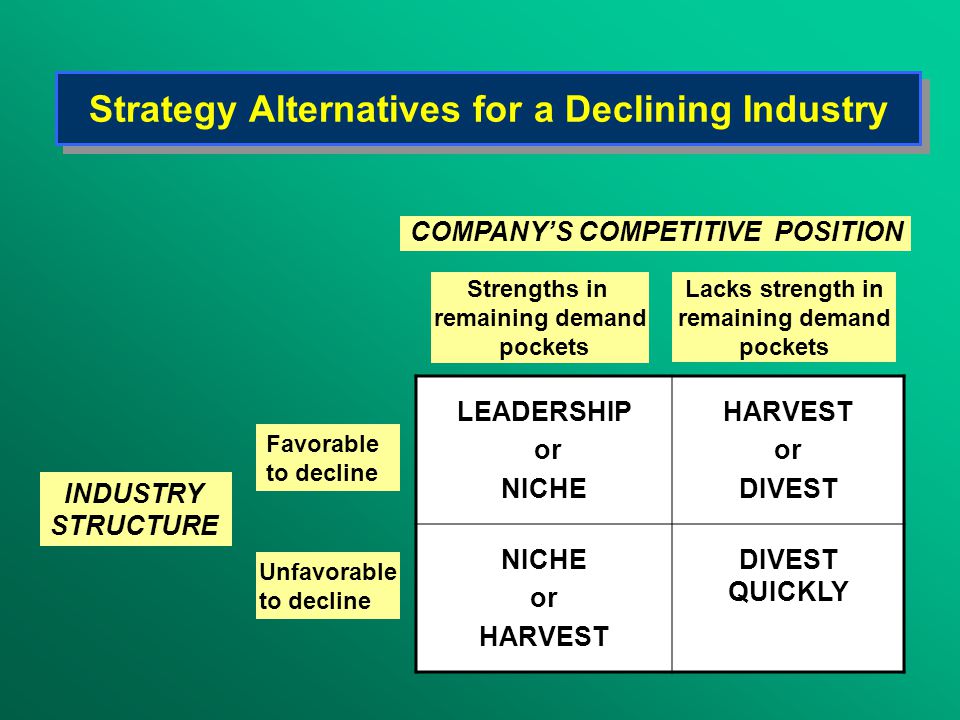 Strategy Alternatives for a Declining Industry

COMPANY'S COMPETITIVE POSITION

INDUSTRY STRUCTURE

| | Strengths in remaining demand pockets | Lacks strength in remaining demand pockets |
|---|---|---|
| Favorable to decline | LEADERSHIP or NICHE | HARVEST or DIVEST |
| Unfavorable to decline | NICHE or HARVEST | DIVEST QUICKLY |